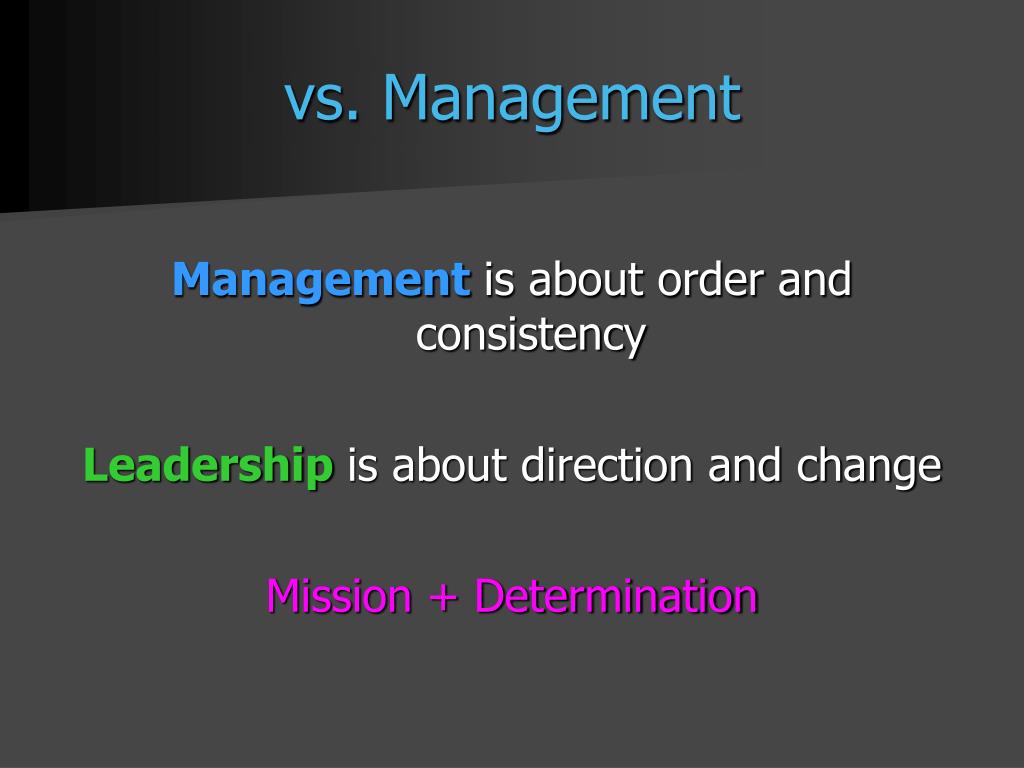 vs. Management

Management is about order and consistency

Leadership is about direction and change

Mission + Determination